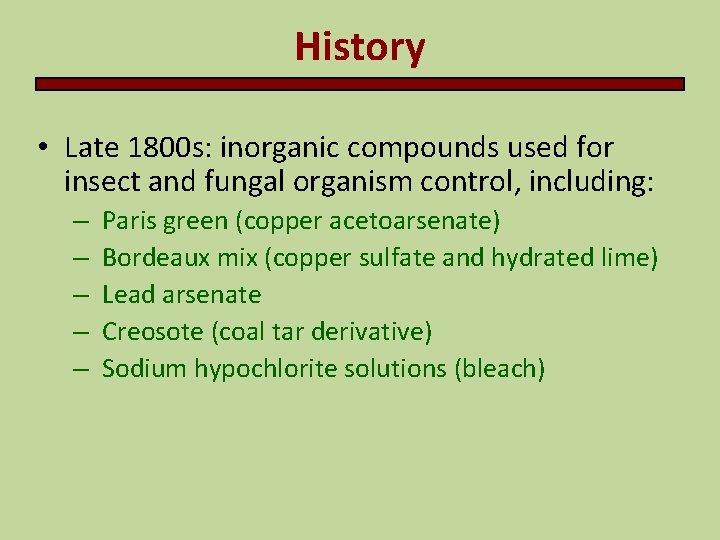 History

• Late 1800s: inorganic compounds used for insect and fungal organism control, including:
– Paris green (copper acetoarsenate)
– Bordeaux mix (copper sulfate and hydrated lime)
– Lead arsenate
– Creosote (coal tar derivative)
– Sodium hypochlorite solutions (bleach)